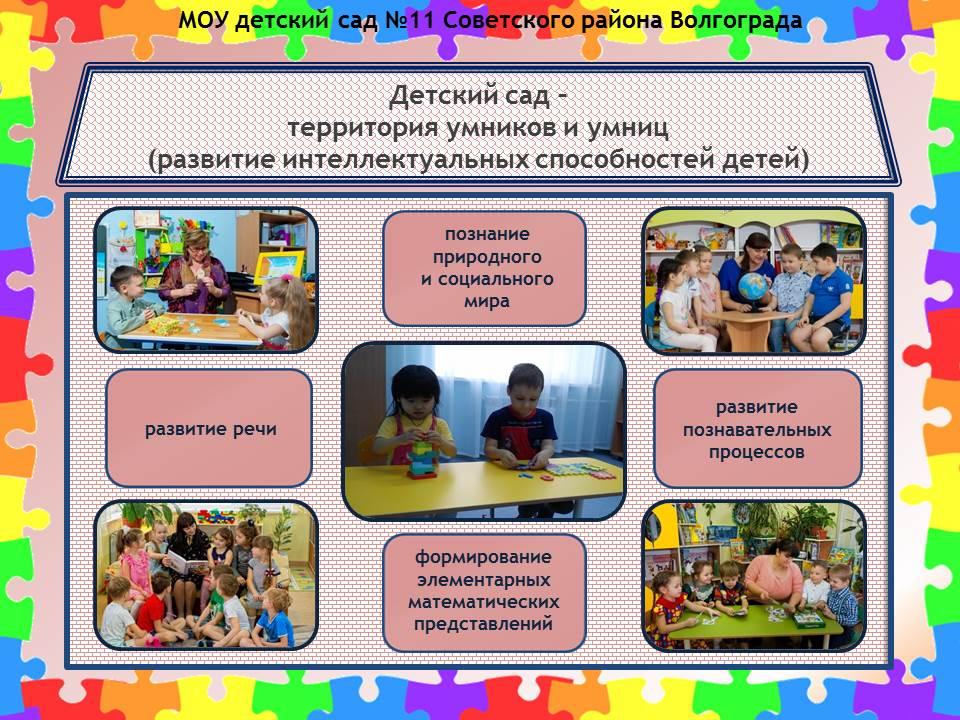 МОУ детский сад №11 Советского района Волгограда

Детский сад –
территория умников и умниц
(развитие интеллектуальных способностей детей)

познание природного и социального мира

развитие речи

развитие познавательных процессов

формирование элементарных математических представлений